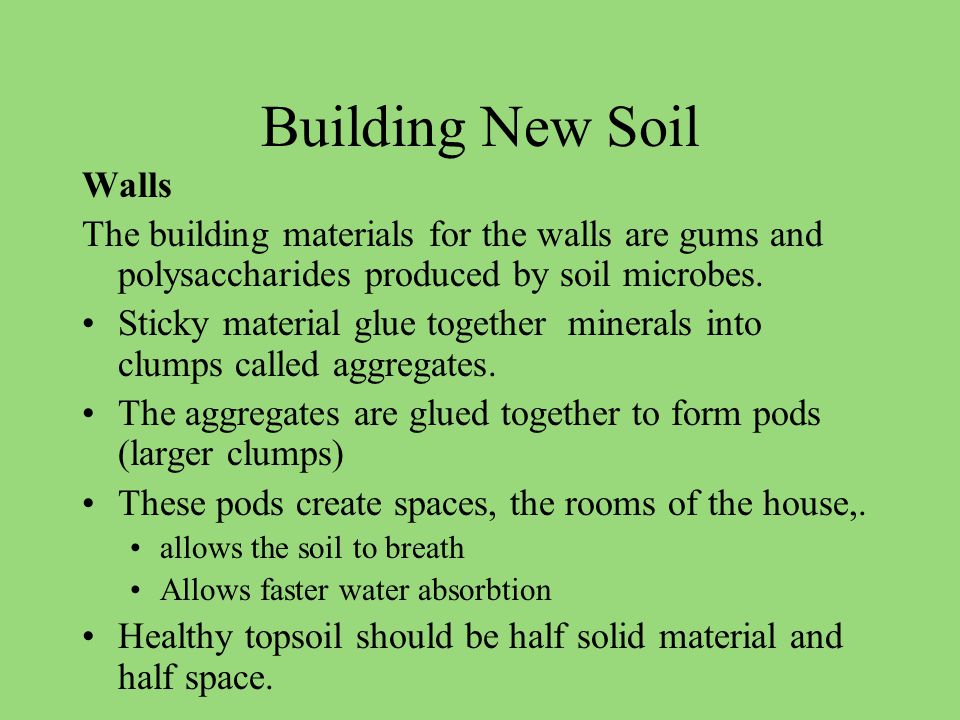 Building New Soil

Walls

The building materials for the walls are gums and polysaccharides produced by soil microbes.

• Sticky material glue together minerals into clumps called aggregates.
• The aggregates are glued together to form pods (larger clumps)
• These pods create spaces, the rooms of the house,.
 • allows the soil to breath
 • Allows faster water absorbtion
• Healthy topsoil should be half solid material and half space.